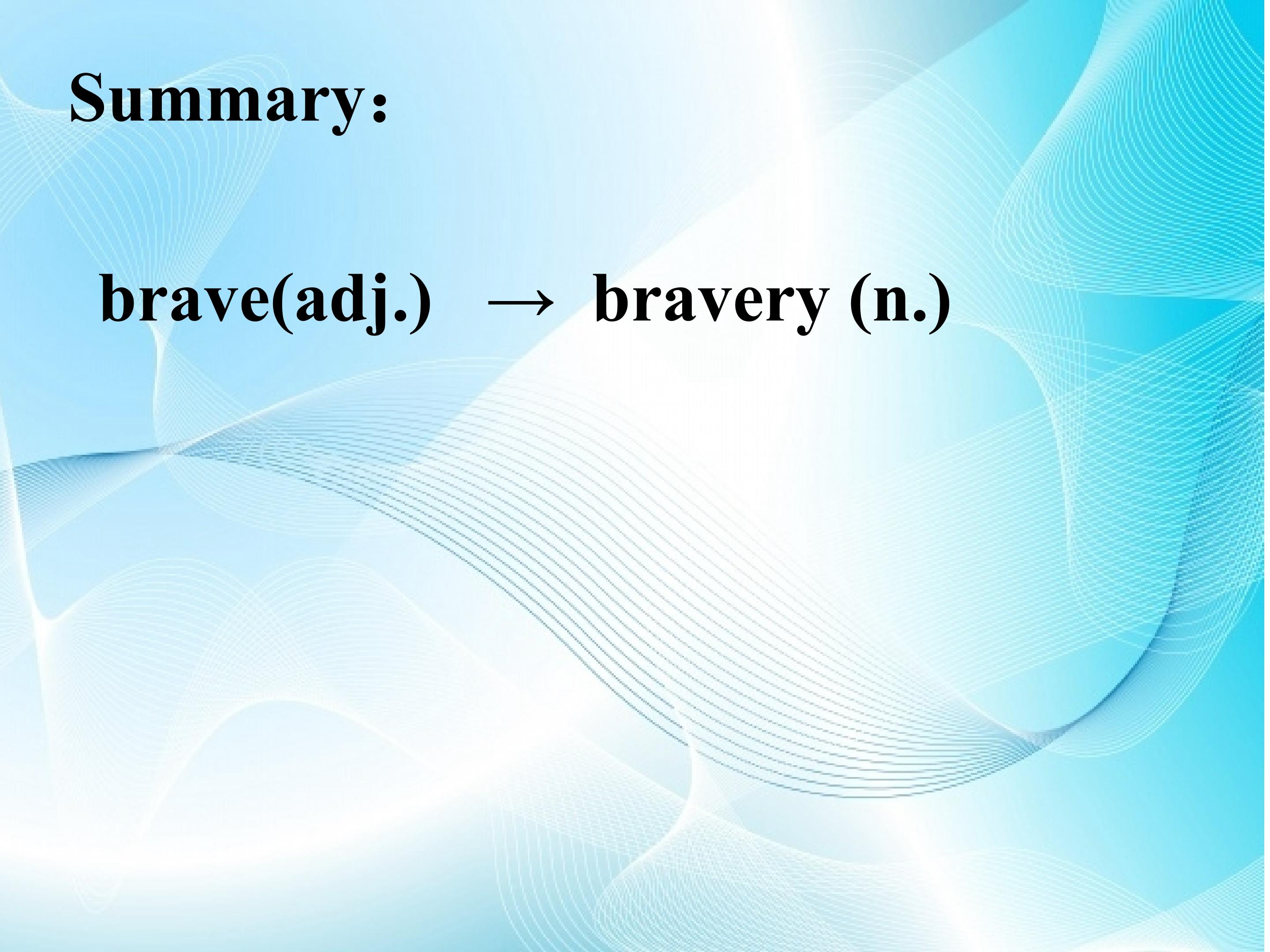 Summary：

brave(adj.) → bravery (n.)